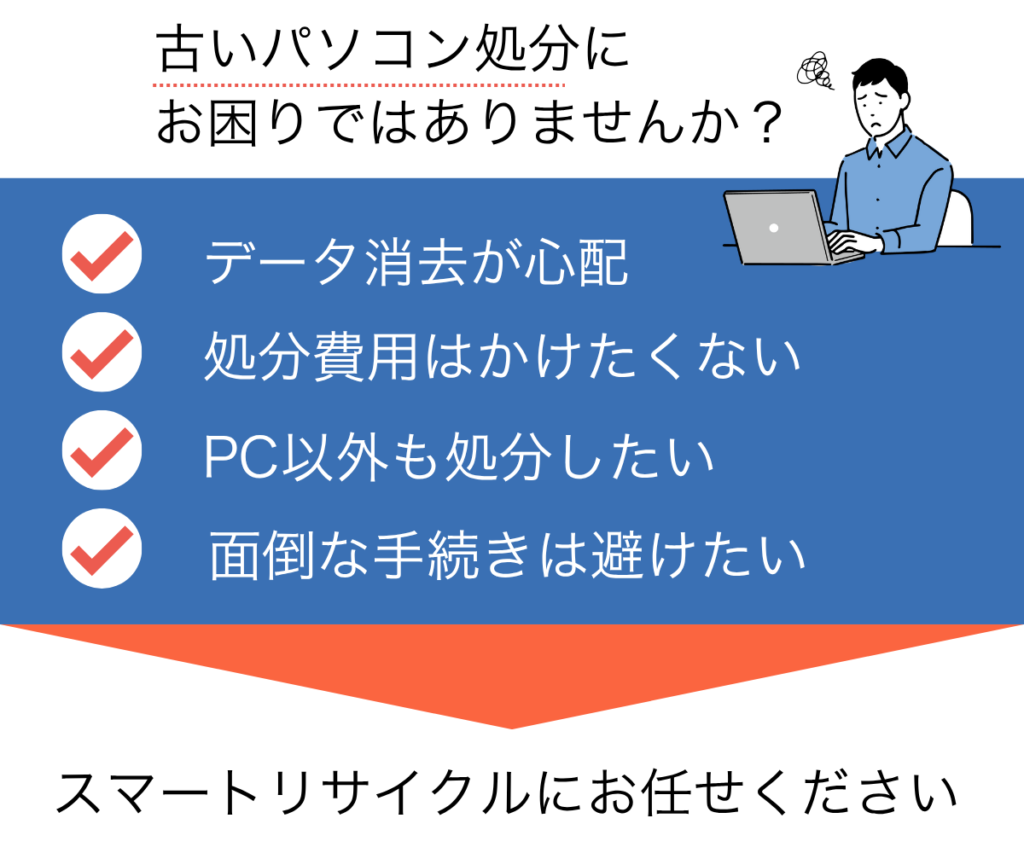 古いパソコン処分に
お困りではありませんか？

データ消去が心配

処分費用はかけたくない

PC以外も処分したい

面倒な手続きは避けたい

スマートリサイクルにお任せください